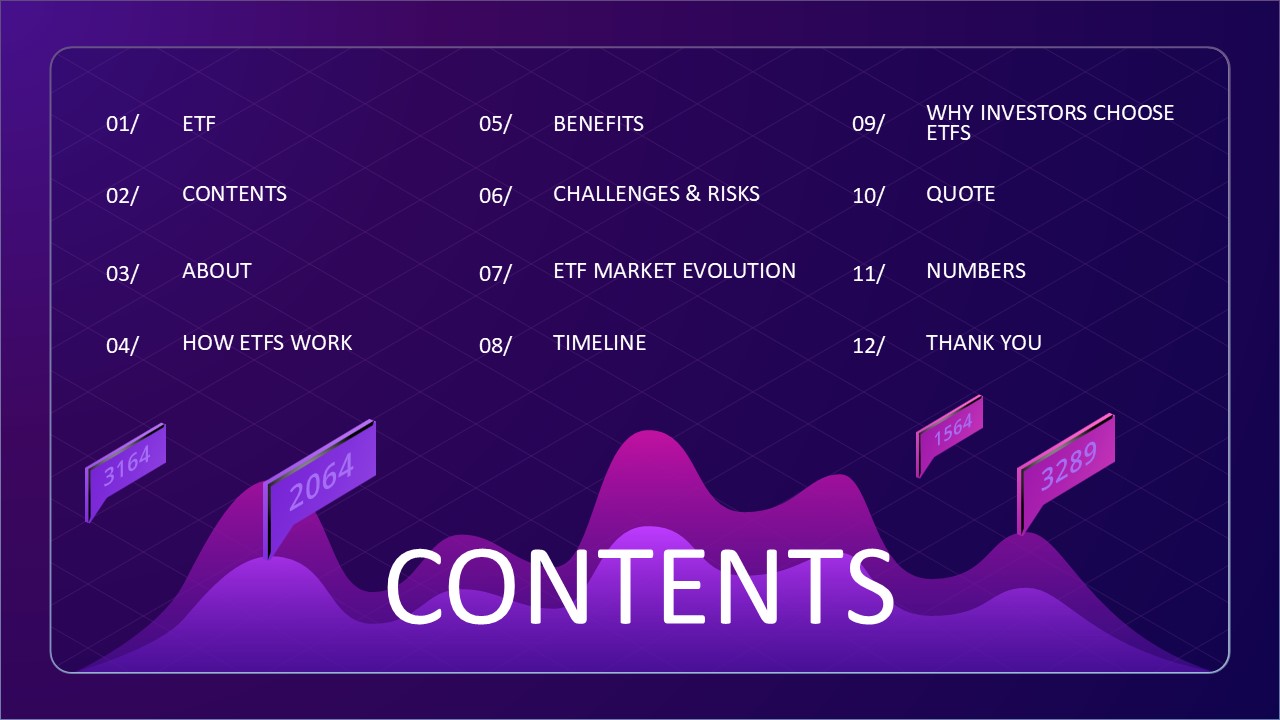 01/ ETF

02/ CONTENTS

03/ ABOUT

04/ HOW ETFS WORK

05/ BENEFITS

06/ CHALLENGES & RISKS

07/ ETF MARKET EVOLUTION

08/ TIMELINE

09/ WHY INVESTORS CHOOSE ETFS

10/ QUOTE

11/ NUMBERS

12/ THANK YOU

3164

2064

1564

3289

CONTENTS